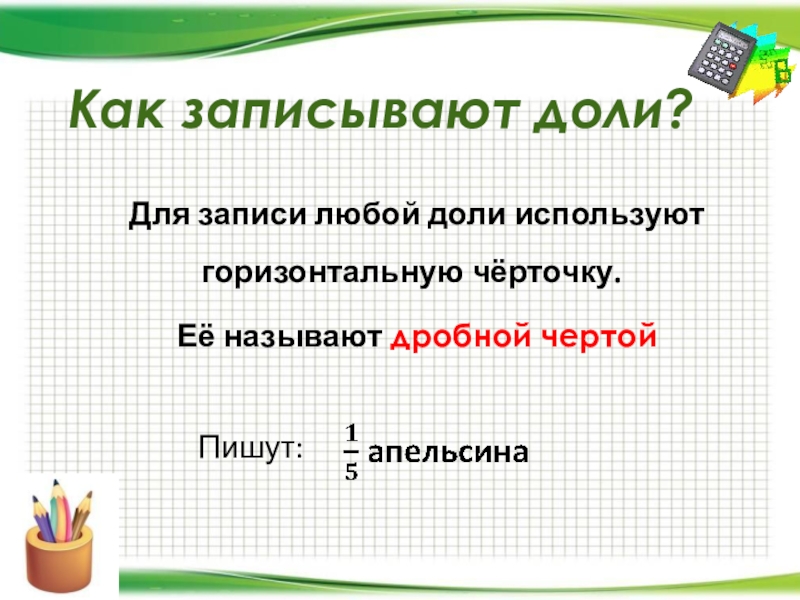 Как записывают доли?

Для записи любой доли используют горизонтальную чёрточку.

Её называют дробной чертой

Пишут: $\frac{1}{5}$ апельсина